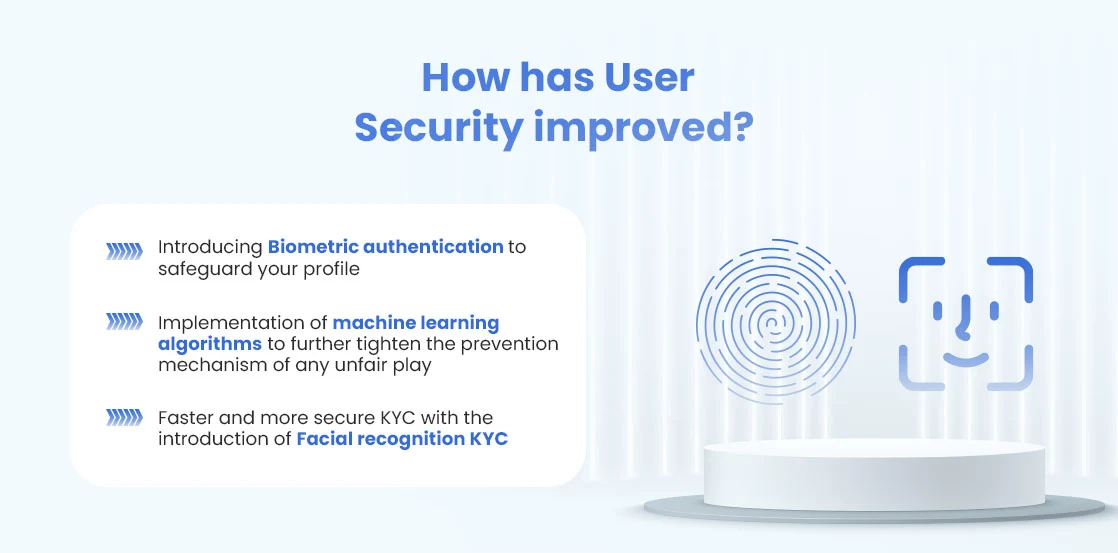 How has User Security improved?

Introducing Biometric authentication to safeguard your profile

Implementation of machine learning algorithms to further tighten the prevention mechanism of any unfair play

Faster and more secure KYC with the introduction of Facial recognition KYC